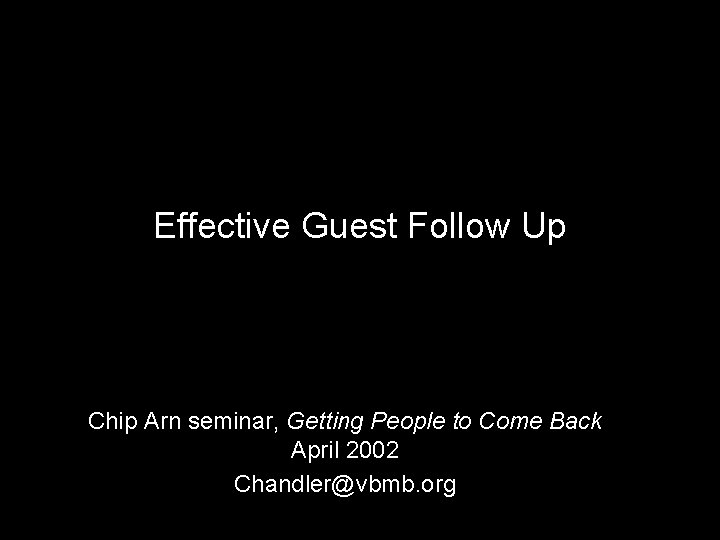 Effective Guest Follow Up

Chip Arn seminar, Getting People to Come Back
April 2002
Chandler@vbmb.org